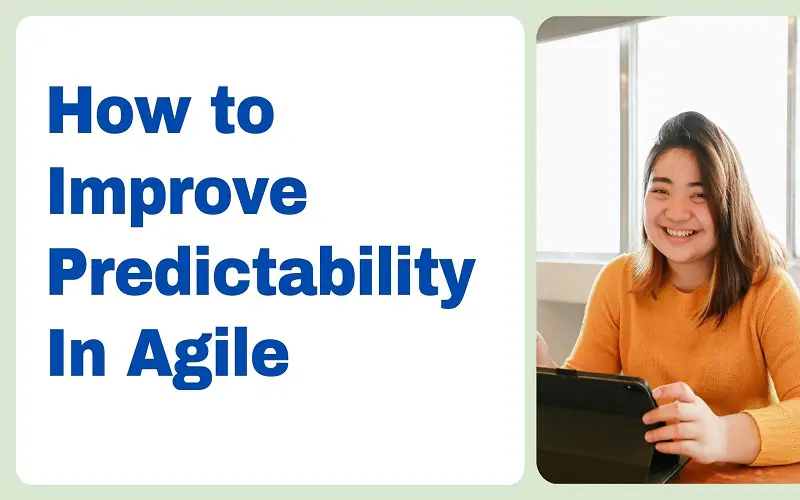 How to Improve Predictability In Agile